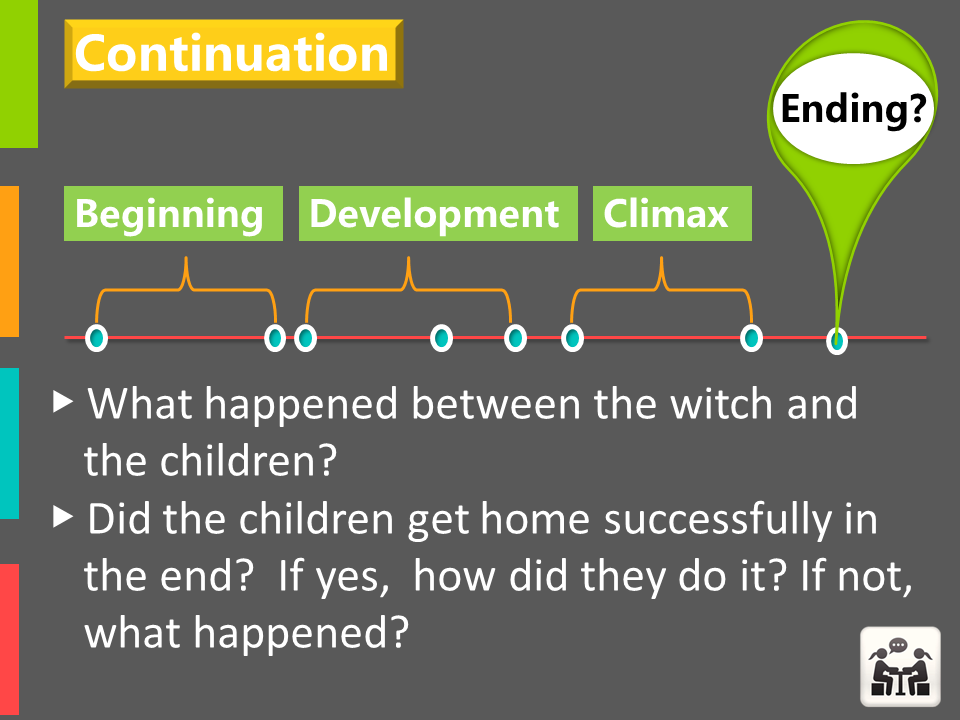 Continuation

Ending?

Beginning

Development

Climax

▸ What happened between the witch and the children?

▸ Did the children get home successfully in the end? If yes, how did they do it? If not, what happened?